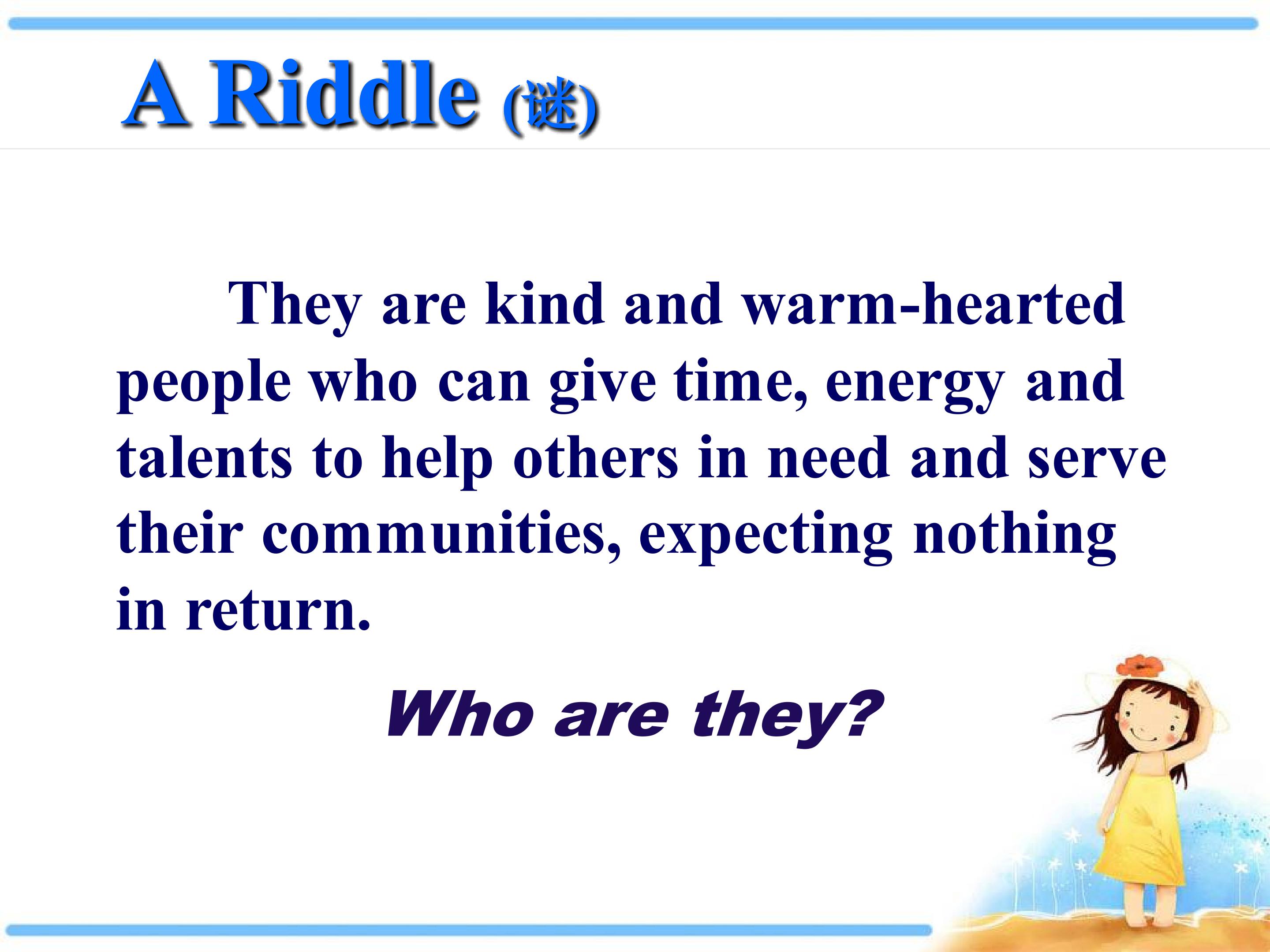 A Riddle (谜)

They are kind and warm-hearted people who can give time, energy and talents to help others in need and serve their communities, expecting nothing in return.

Who are they?